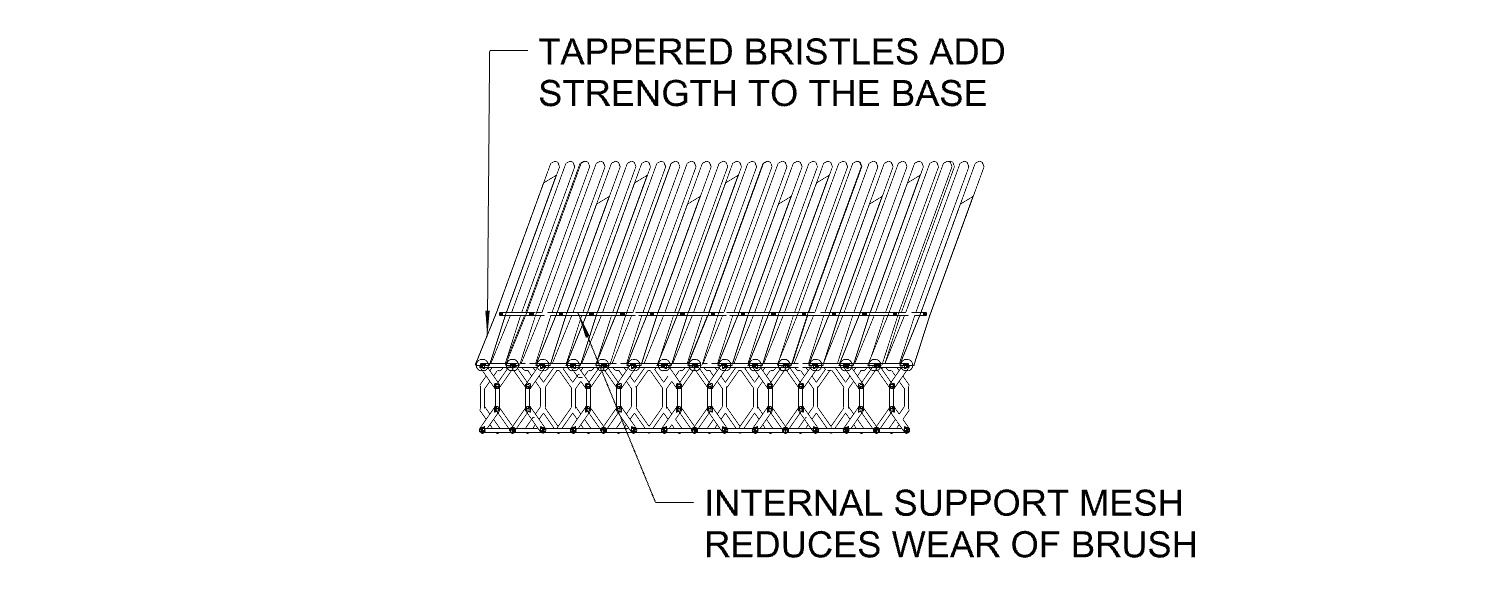 TAPPERED BRISTLES ADD STRENGTH TO THE BASE

INTERNAL SUPPORT MESH REDUCES WEAR OF BRUSH